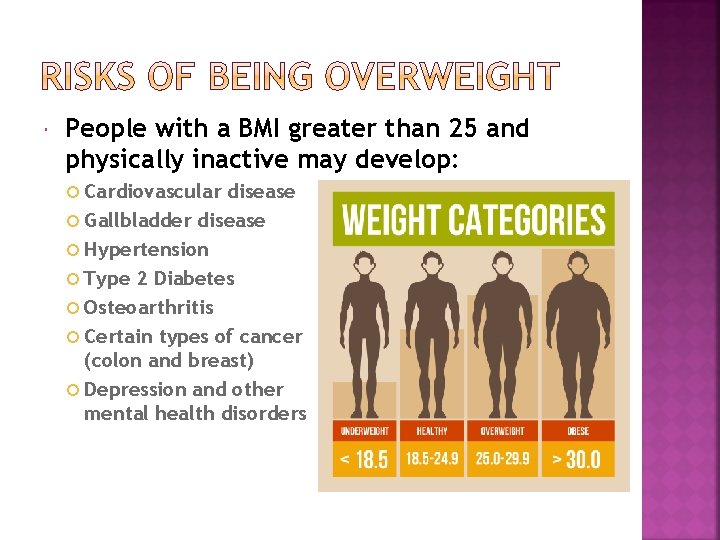 RISKS OF BEING OVERWEIGHT

People with a BMI greater than 25 and physically inactive may develop:

Cardiovascular disease
Gallbladder disease
Hypertension
Type 2 Diabetes
Osteoarthritis
Certain types of cancer (colon and breast)
Depression and other mental health disorders

WEIGHT CATEGORIES

| UNDERWEIGHT | HEALTHY | OVERWEIGHT | OBESE |
|---|---|---|---|
| < 18.5 | 18.5-24.9 | 25.0-29.9 | > 30.0 |